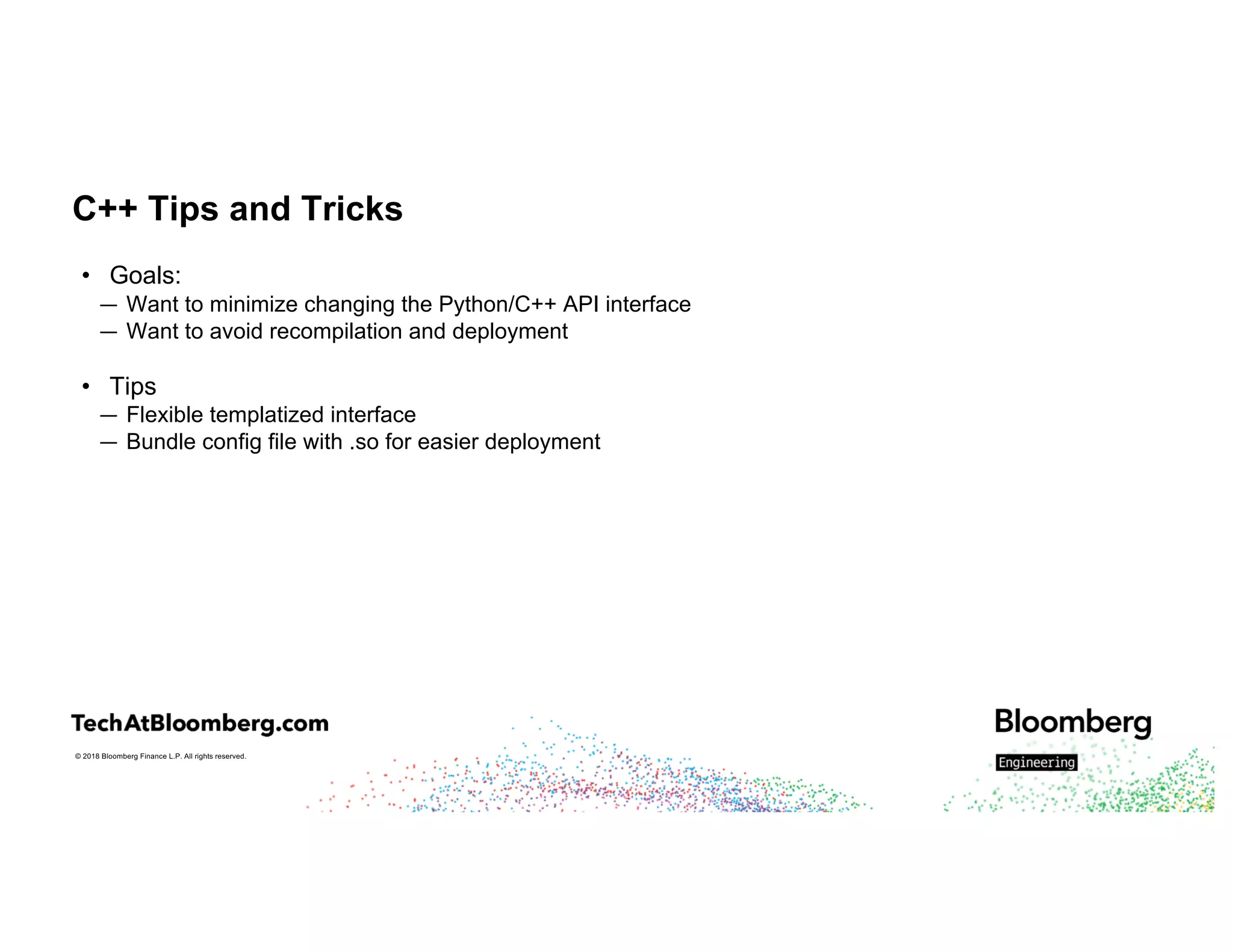 C++ Tips and Tricks

• Goals:
— Want to minimize changing the Python/C++ API interface
— Want to avoid recompilation and deployment

• Tips
— Flexible templatized interface
— Bundle config file with .so for easier deployment

TechAtBloomberg.com

© 2018 Bloomberg Finance L.P. All rights reserved.

Bloomberg

Engineering